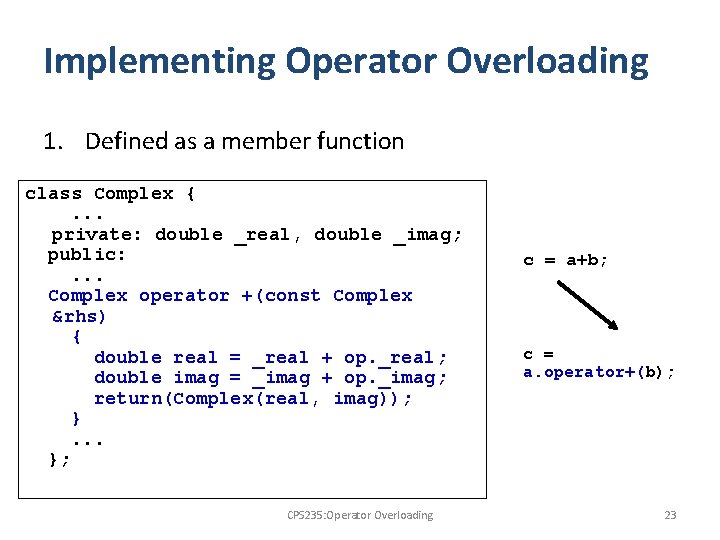 Implementing Operator Overloading

1. Defined as a member function

class Complex {
    ...
  private: double _real, double _imag;
  public:
    ...
  Complex operator +(const Complex &rhs)
    {
      double real = _real + op._real;
      double imag = _imag + op._imag;
      return(Complex(real, imag));
    }
    ...
  };

c = a+b;

c = a.operator+(b);

CPS235:Operator Overloading

23